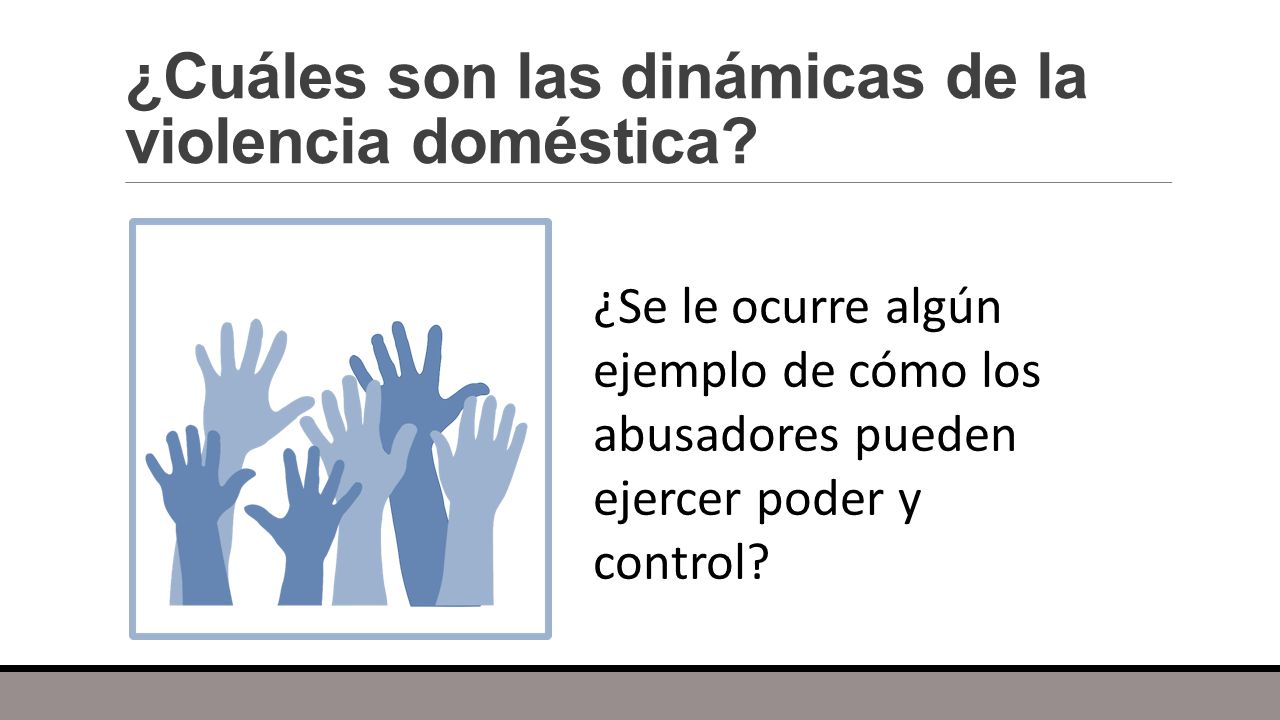 ¿Cuáles son las dinámicas de la violencia doméstica?

¿Se le ocurre algún ejemplo de cómo los abusadores pueden ejercer poder y control?